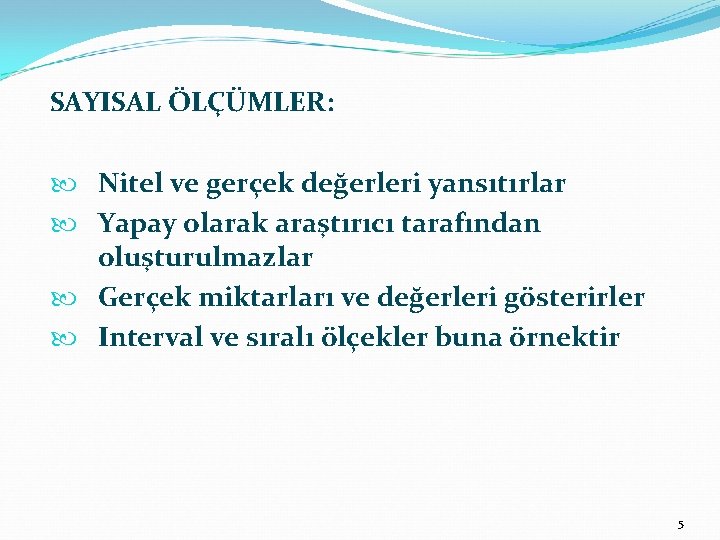 SAYISAL ÖLÇÜMLER:

Nitel ve gerçek değerleri yansıtırlar
Yapay olarak araştırıcı tarafından oluşturulmazlar
Gerçek miktarları ve değerleri gösterirler
Interval ve sıralı ölçekler buna örnektir

5